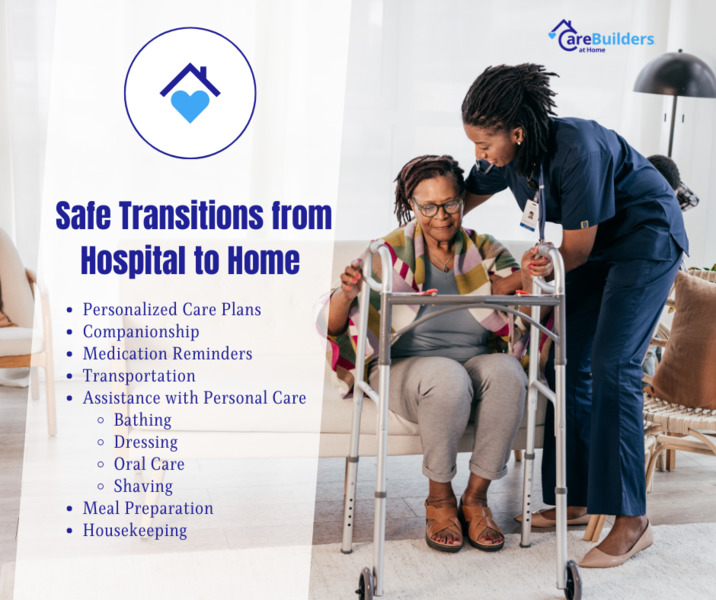 CareBuilders at Home

Safe Transitions from Hospital to Home

- Personalized Care Plans
- Companionship
- Medication Reminders
- Transportation
- Assistance with Personal Care
  - Bathing
  - Dressing
  - Oral Care
  - Shaving
- Meal Preparation
- Housekeeping